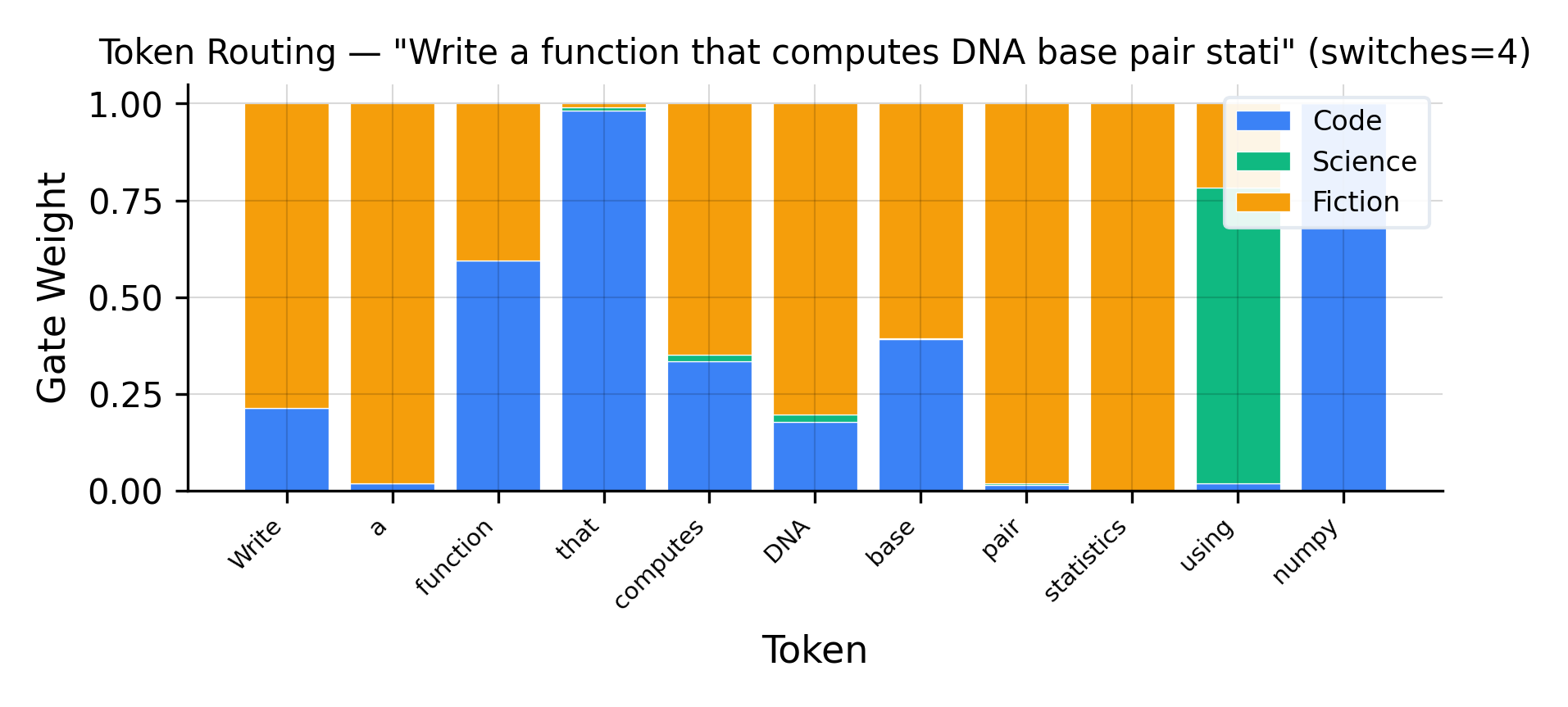 Token Routing — "Write a function that computes DNA base pair stati" (switches=4)

Gate Weight

1.00
0.75
0.50
0.25
0.00

Code
Science
Fiction

Write
a
function
that
computes
DNA
base
pair
statistics
using
numpy

Token